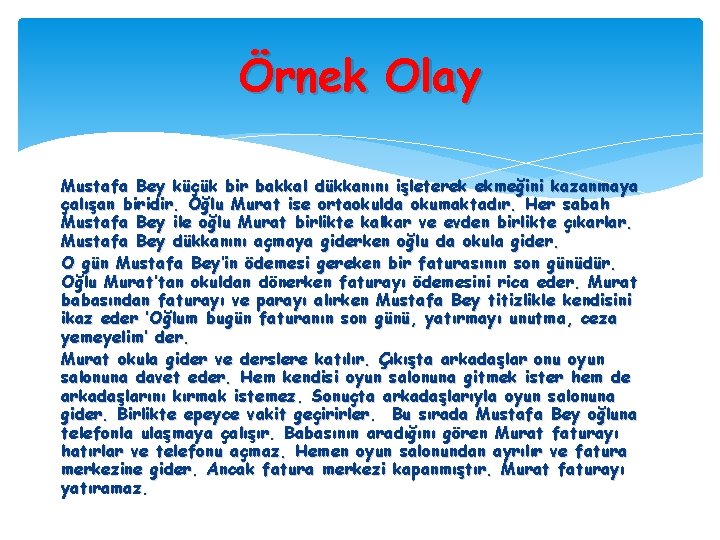 Örnek Olay

Mustafa Bey küçük bir bakkal dükkanını işleterek ekmeğini kazanmaya çalışan biridir. Oğlu Murat ise ortaokulda okumaktadır. Her sabah Mustafa Bey ile oğlu Murat birlikte kalkar ve evden birlikte çıkarlar. Mustafa Bey dükkanını açmaya giderken oğlu da okula gider.

O gün Mustafa Bey'in ödemesi gereken bir faturasının son günüdür. Oğlu Murat'tan okuldan dönerken faturayı ödemesini rica eder. Murat babasından faturayı ve parayı alırken Mustafa Bey titizlikle kendisini ikaz eder 'Oğlum bugün faturanın son günü, yatırmayı unutma, ceza yemeyelim' der.

Murat okula gider ve derslere katılır. Çıkışta arkadaşlar onu oyun salonuna davet eder. Hem kendisi oyun salonuna gitmek ister hem de arkadaşlarını kırmak istemez. Sonuçta arkadaşlarıyla oyun salonuna gider. Birlikte epeyce vakit geçirirler. Bu sırada Mustafa Bey oğluna telefonla ulaşmaya çalışır. Babasının aradığını gören Murat faturayı hatırlar ve telefonu açmaz. Hemen oyun salonundan ayrılır ve fatura merkezine gider. Ancak fatura merkezi kapanmıştır. Murat faturayı yatıramaz.